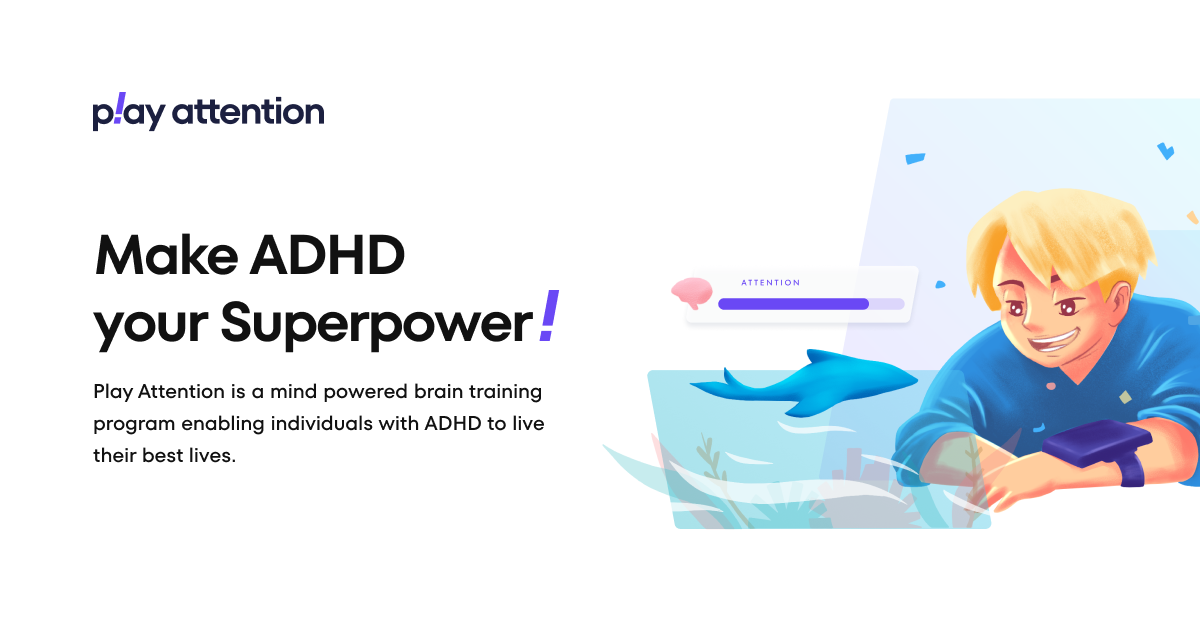 p!ay attention

Make ADHD your Superpower!

Play Attention is a mind powered brain training program enabling individuals with ADHD to live their best lives.

ATTENTION